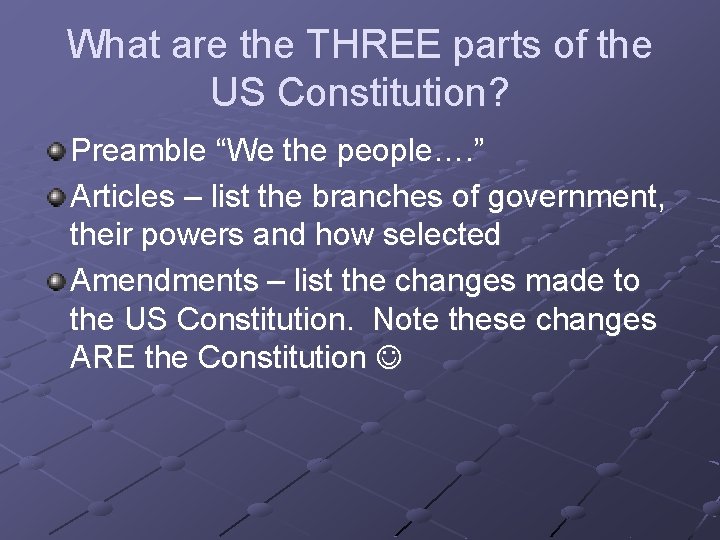 What are the THREE parts of the US Constitution?

Preamble “We the people….”

Articles – list the branches of government, their powers and how selected

Amendments – list the changes made to the US Constitution.  Note these changes ARE the Constitution ☺